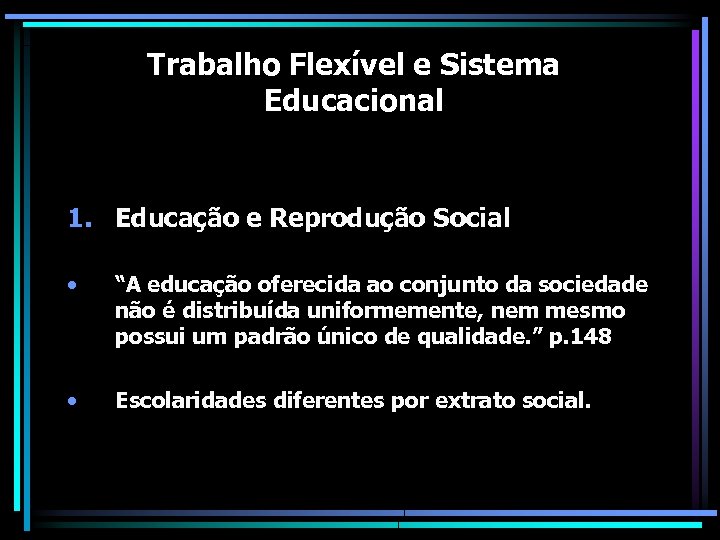 Trabalho Flexível e Sistema Educacional

1. Educação e Reprodução Social

• “A educação oferecida ao conjunto da sociedade não é distribuída uniformemente, nem mesmo possui um padrão único de qualidade.” p.148

• Escolaridades diferentes por extrato social.